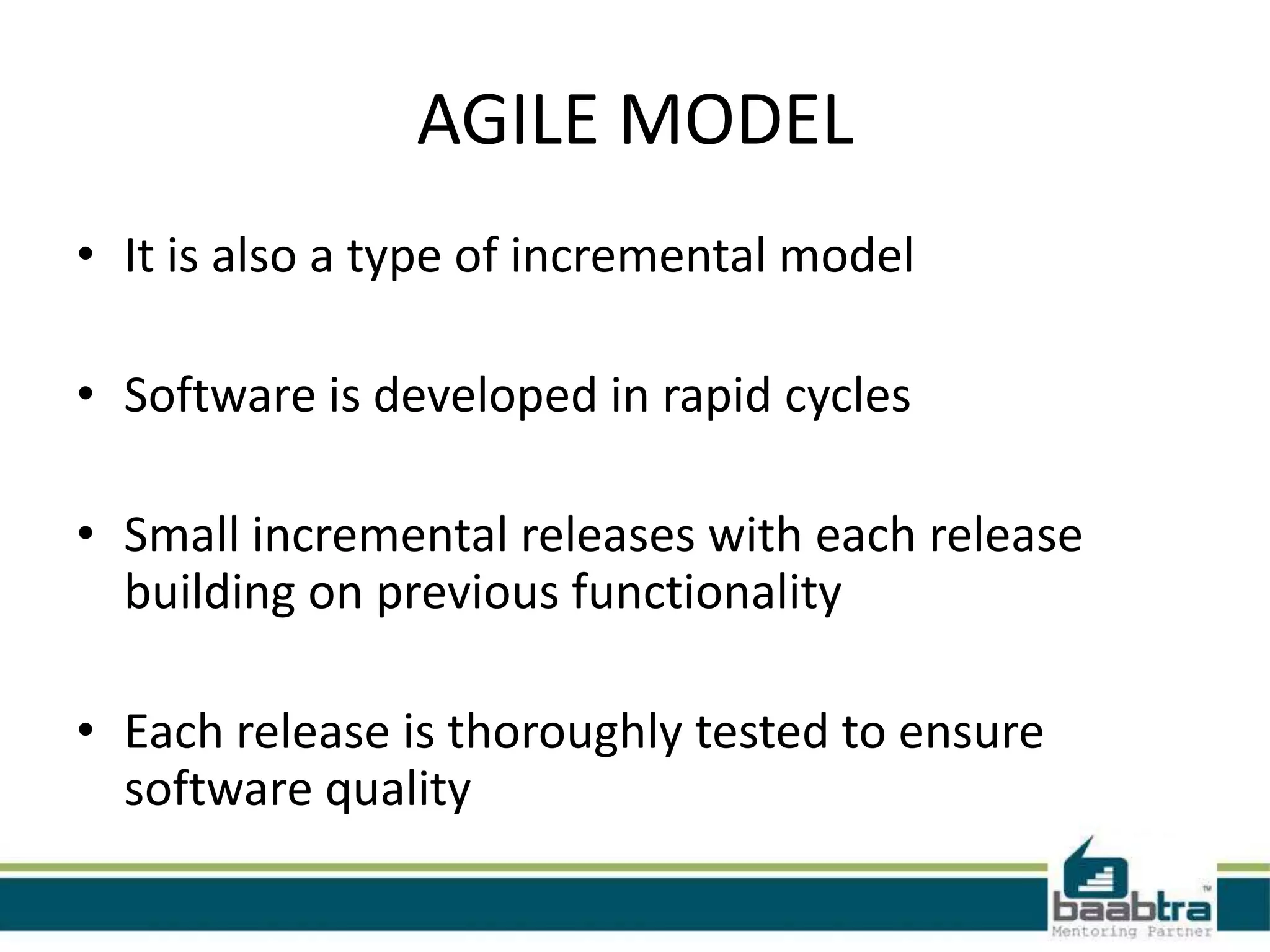 AGILE MODEL

• It is also a type of incremental model

• Software is developed in rapid cycles

• Small incremental releases with each release building on previous functionality

• Each release is thoroughly tested to ensure software quality

baabtra™
Mentoring Partner